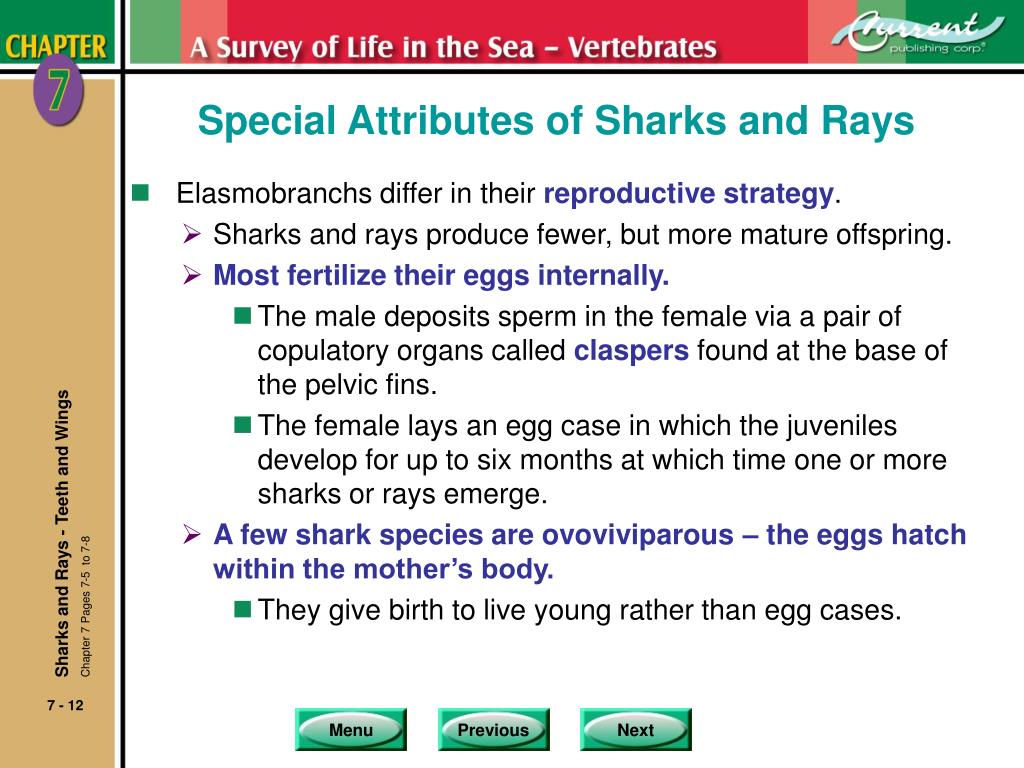 CHAPTER 7

A Survey of Life in the Sea – Vertebrates

Current publishing corp.®

Special Attributes of Sharks and Rays

Elasmobranchs differ in their reproductive strategy.

Sharks and rays produce fewer, but more mature offspring.

Most fertilize their eggs internally.

The male deposits sperm in the female via a pair of copulatory organs called claspers found at the base of the pelvic fins.

The female lays an egg case in which the juveniles develop for up to six months at which time one or more sharks or rays emerge.

A few shark species are ovoviviparous – the eggs hatch within the mother's body.

They give birth to live young rather than egg cases.

Sharks and Rays - Teeth and Wings

Chapter 7 Pages 7-5 to 7-8

7 - 12

Menu

Previous

Next